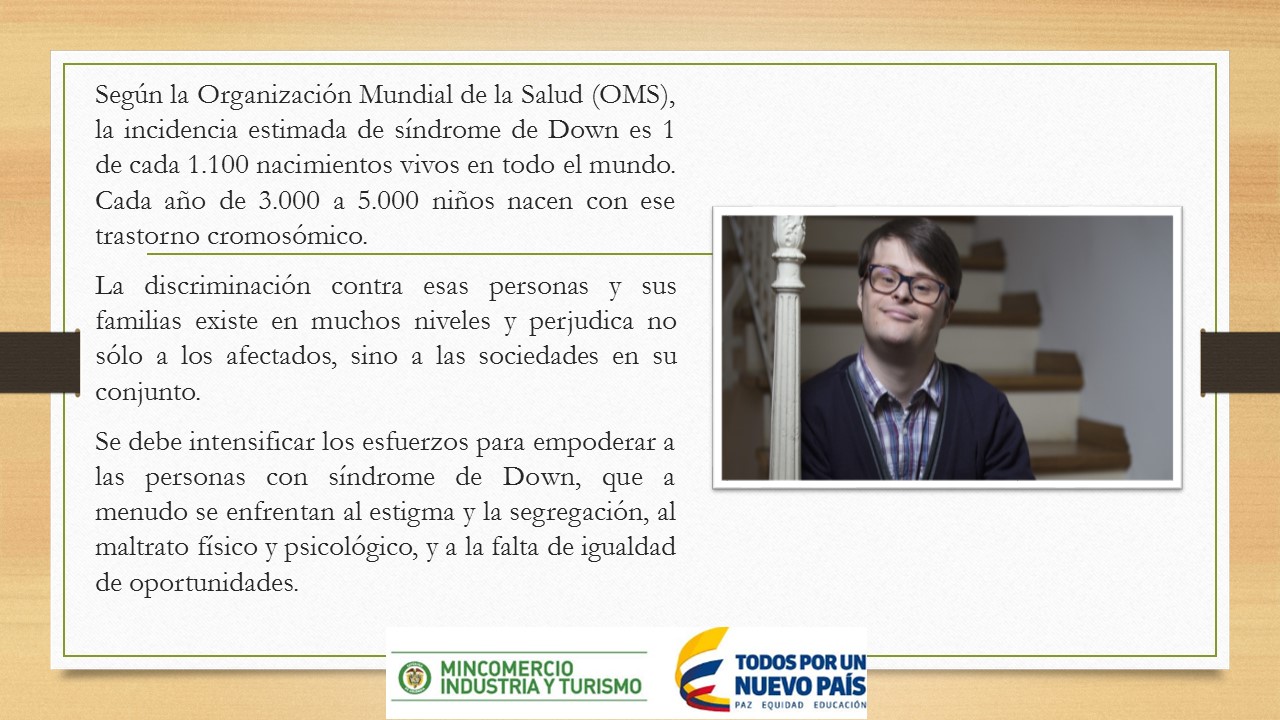 Según la Organización Mundial de la Salud (OMS), la incidencia estimada de síndrome de Down es 1 de cada 1.100 nacimientos vivos en todo el mundo. Cada año de 3.000 a 5.000 niños nacen con ese trastorno cromosómico.

La discriminación contra esas personas y sus familias existe en muchos niveles y perjudica no sólo a los afectados, sino a las sociedades en su conjunto.

Se debe intensificar los esfuerzos para empoderar a las personas con síndrome de Down, que a menudo se enfrentan al estigma y la segregación, al maltrato físico y psicológico, y a la falta de igualdad de oportunidades.

MINCOMERCIO INDUSTRIA Y TURISMO

TODOS POR UN NUEVO PAÍS
PAZ EQUIDAD EDUCACIÓN